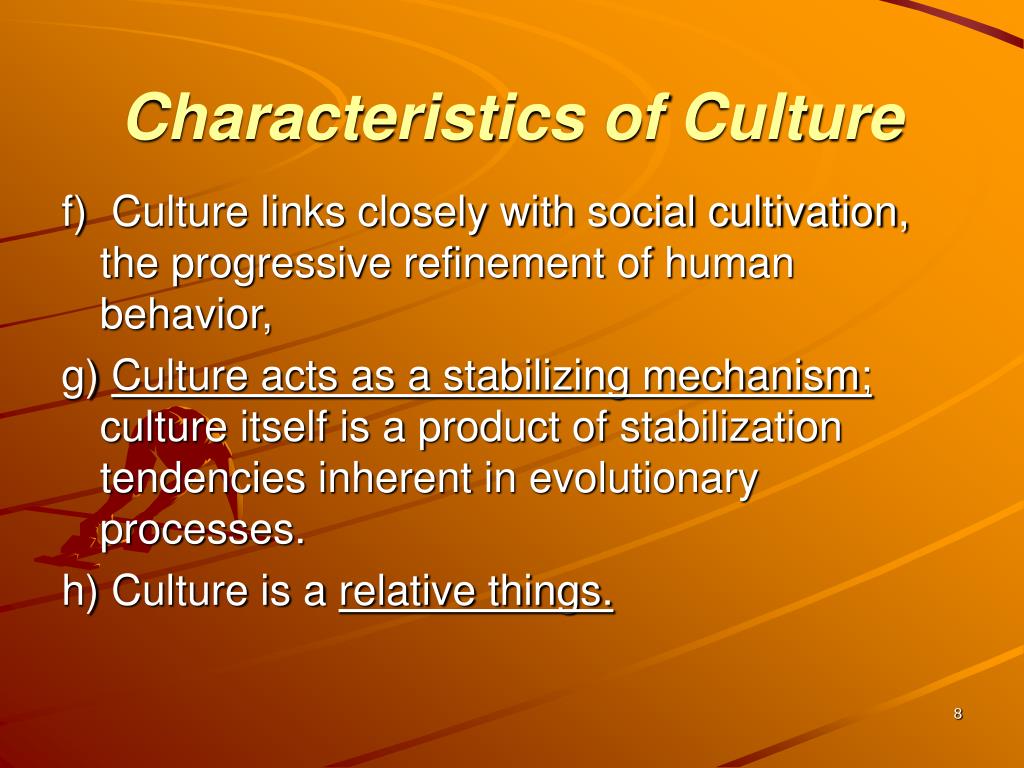 Characteristics of Culture

f) Culture links closely with social cultivation, the progressive refinement of human behavior,

g) Culture acts as a stabilizing mechanism; culture itself is a product of stabilization tendencies inherent in evolutionary processes.

h) Culture is a relative things.

8